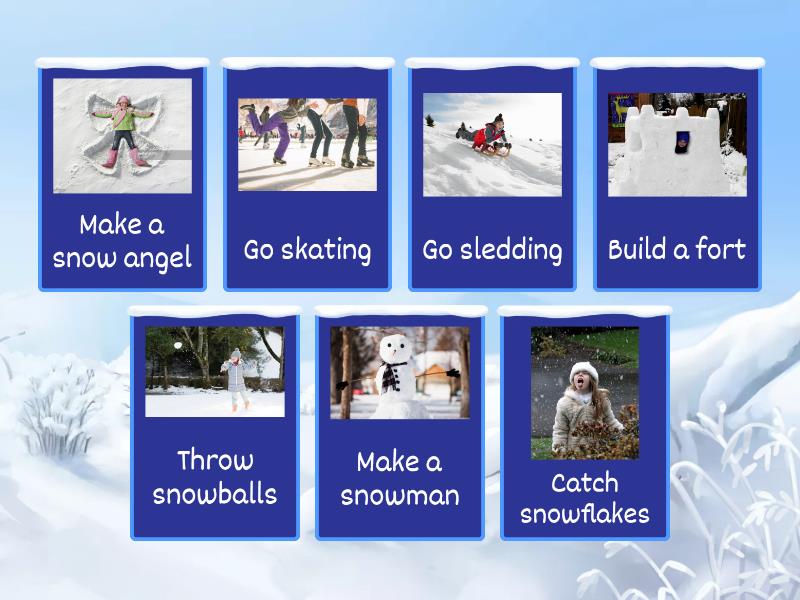 Make a snow angel

Go skating

Go sledding

Build a fort

Throw snowballs

Make a snowman

Catch snowflakes